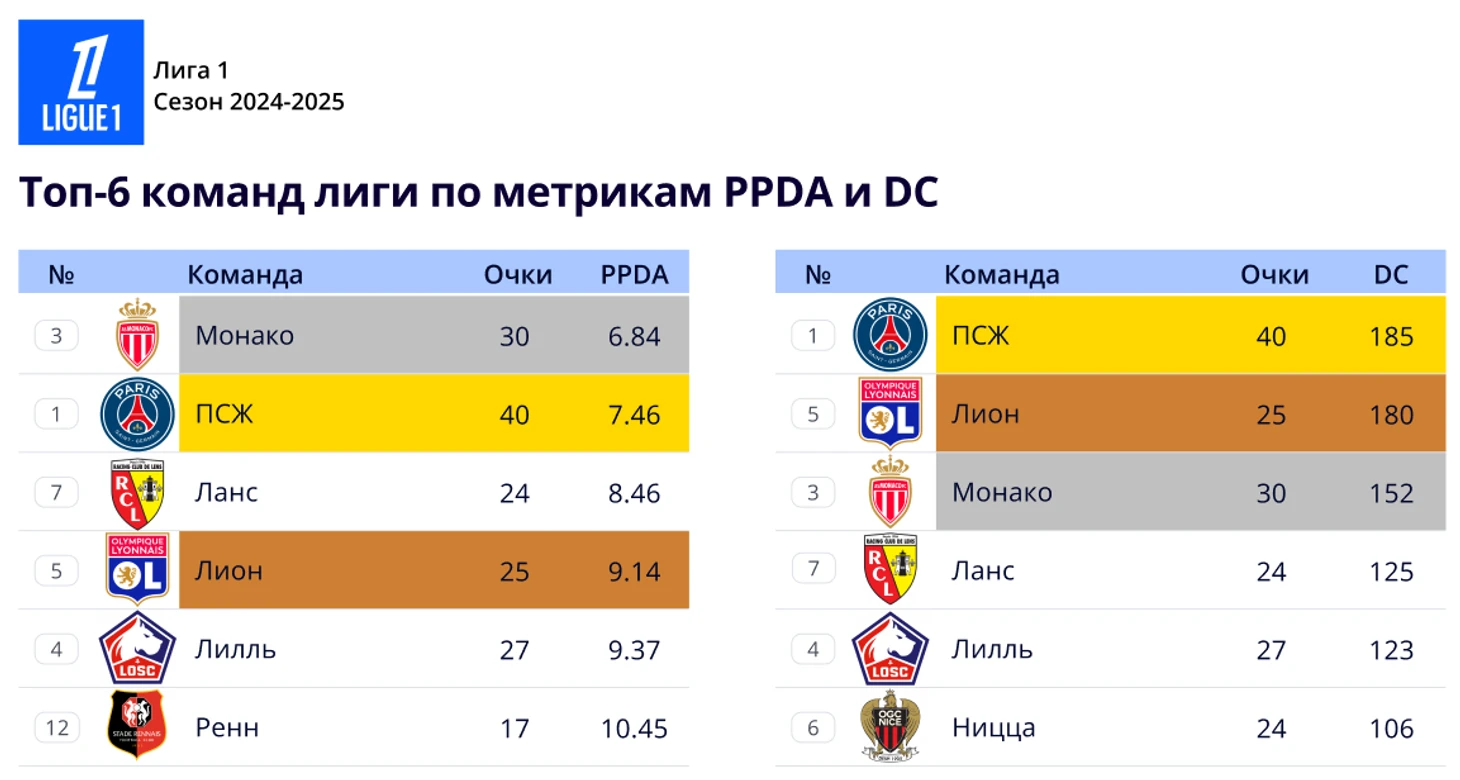 LIGUE 1

Лига 1
Сезон 2024-2025

Топ-6 команд лиги по метрикам PPDA и DC

| № | Команда | Очки | PPDA |
|---|---|---|---|
| 3 | Монако | 30 | 6.84 |
| 1 | ПСЖ | 40 | 7.46 |
| 7 | Ланс | 24 | 8.46 |
| 5 | Лион | 25 | 9.14 |
| 4 | Лилль | 27 | 9.37 |
| 12 | Ренн | 17 | 10.45 |

| № | Команда | Очки | DC |
|---|---|---|---|
| 1 | ПСЖ | 40 | 185 |
| 5 | Лион | 25 | 180 |
| 3 | Монако | 30 | 152 |
| 7 | Ланс | 24 | 125 |
| 4 | Лилль | 27 | 123 |
| 6 | Ницца | 24 | 106 |